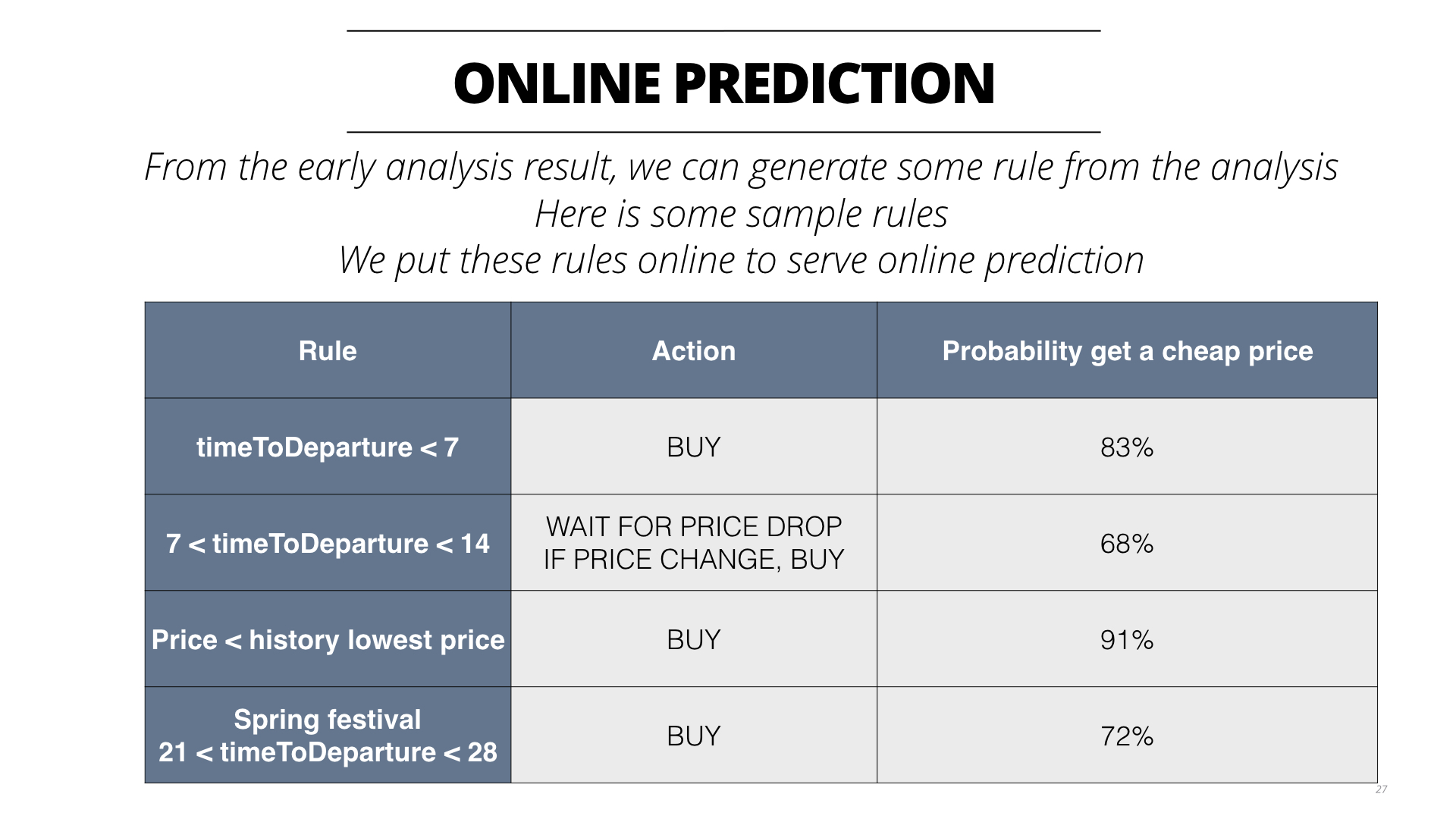 ONLINE PREDICTION

From the early analysis result, we can generate some rule from the analysis
Here is some sample rules
We put these rules online to serve online prediction

| Rule | Action | Probability get a cheap price |
|---|---|---|
| timeToDeparture < 7 | BUY | 83% |
| 7 < timeToDeparture < 14 | WAIT FOR PRICE DROP IF PRICE CHANGE, BUY | 68% |
| Price < history lowest price | BUY | 91% |
| Spring festival 21 < timeToDeparture < 28 | BUY | 72% |

27